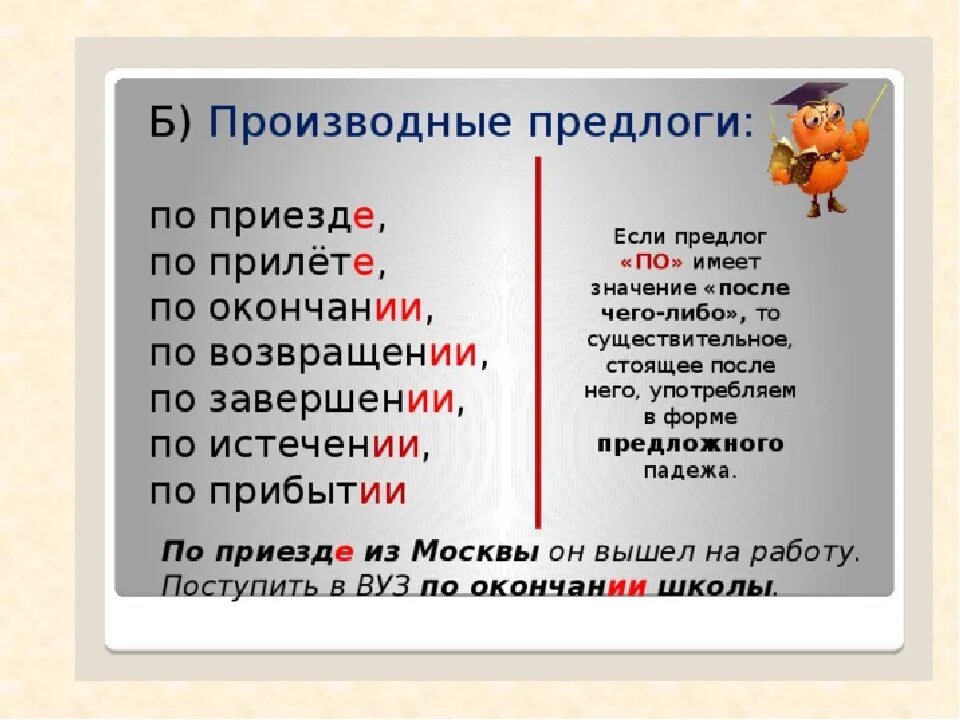 Б) Производные предлоги:

по приезде,
по прилёте,
по окончании,
по возвращении,
по завершении,
по истечении,
по прибытии

Если предлог «ПО» имеет значение «после чего-либо», то существительное, стоящее после него, употребляем в форме предложного падежа.

По приезде из Москвы он вышел на работу.
Поступить в ВУЗ по окончании школы.